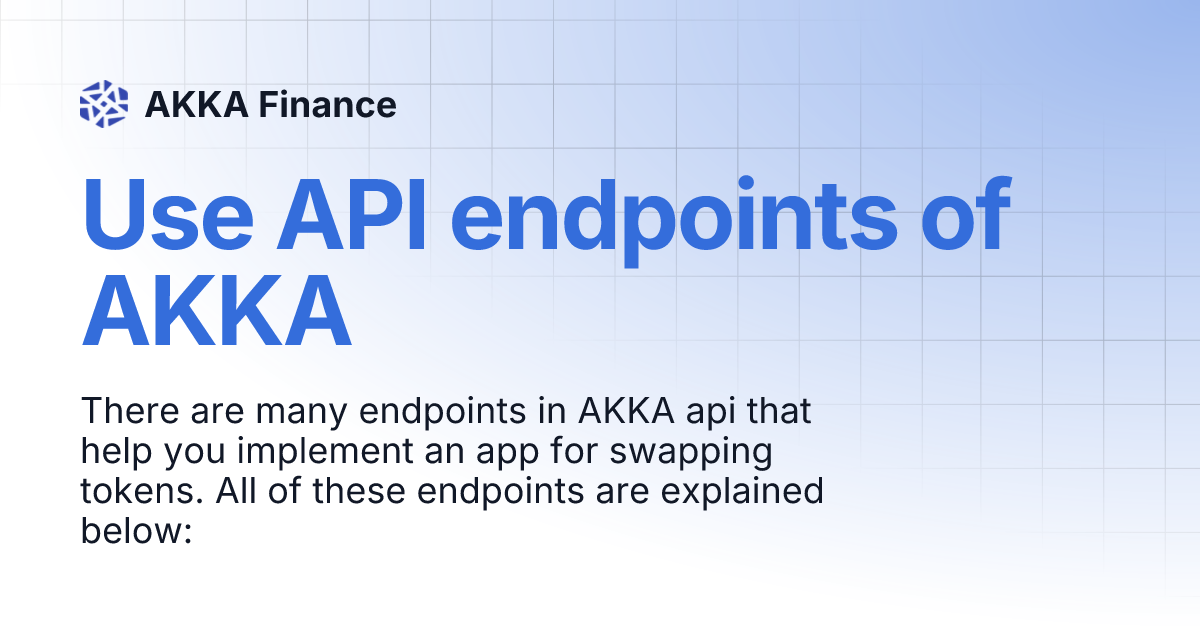 AKKA Finance

Use API endpoints of AKKA

There are many endpoints in AKKA api that help you implement an app for swapping tokens. All of these endpoints are explained below: